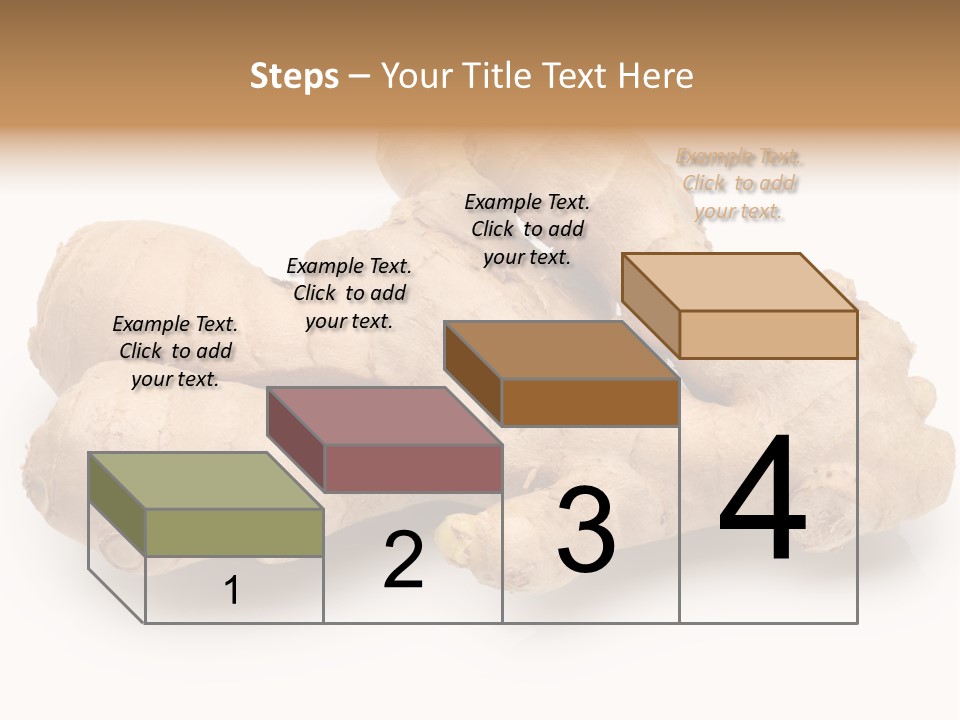 Steps – Your Title Text Here

Example Text. Click to add your text.

Example Text. Click to add your text.

Example Text. Click to add your text.

Example Text. Click to add your text.

1

2

3

4